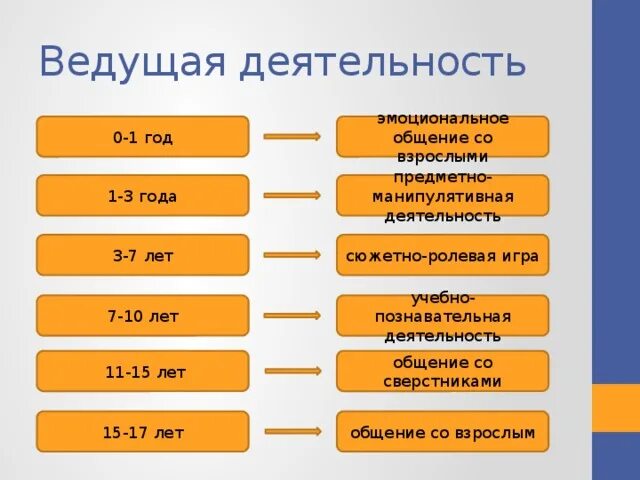 Ведущая деятельность

0-1 год

эмоциональное общение со взрослыми

1-3 года

предметно-манипулятивная деятельность

3-7 лет

сюжетно-ролевая игра

7-10 лет

учебно-познавательная деятельность

11-15 лет

общение со сверстниками

15-17 лет

общение со взрослым